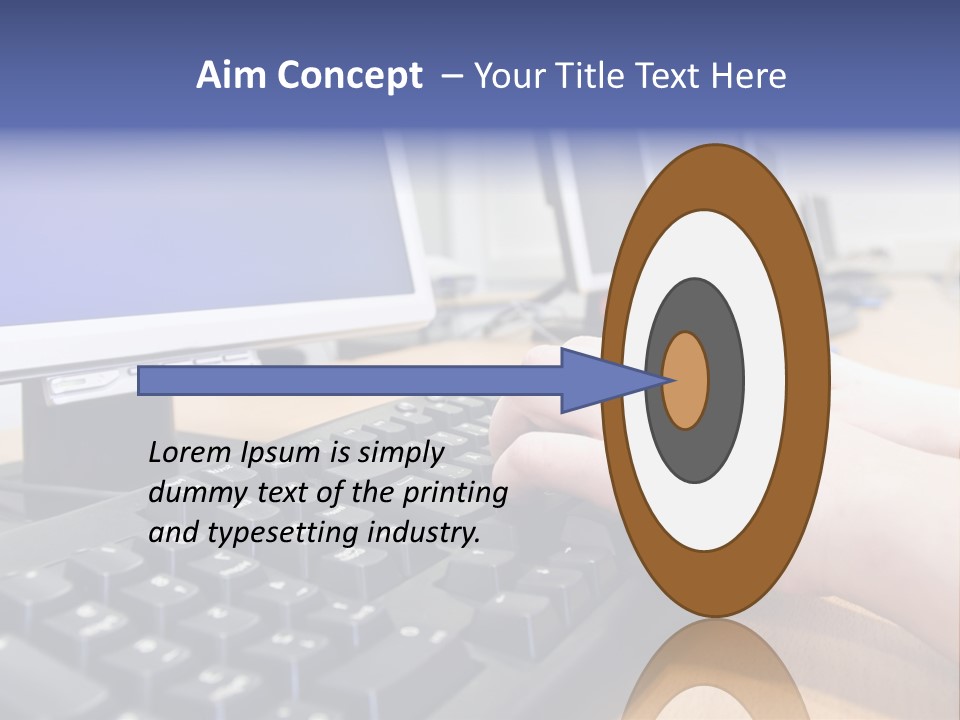 Aim Concept – Your Title Text Here

Lorem Ipsum is simply dummy text of the printing and typesetting industry.